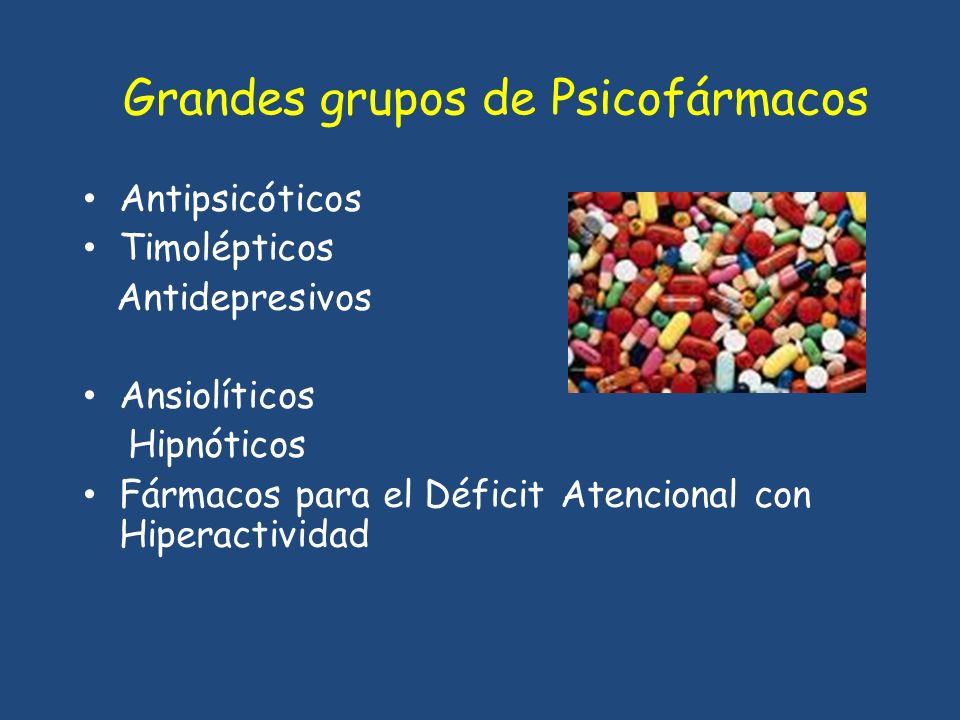 Grandes grupos de Psicofármacos

• Antipsicóticos
• Timolépticos
Antidepresivos

• Ansiolíticos
Hipnóticos
• Fármacos para el Déficit Atencional con Hiperactividad